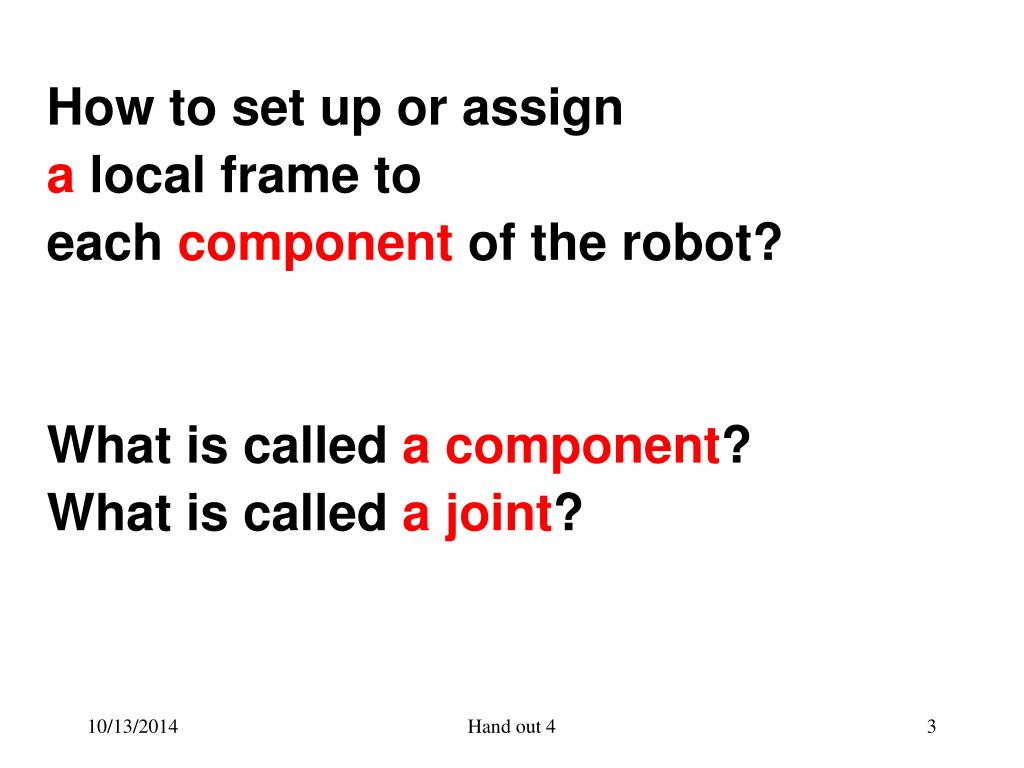 How to set up or assign
a local frame to
each component of the robot?

What is called a component?
What is called a joint?

10/13/2014 Hand out 4 3